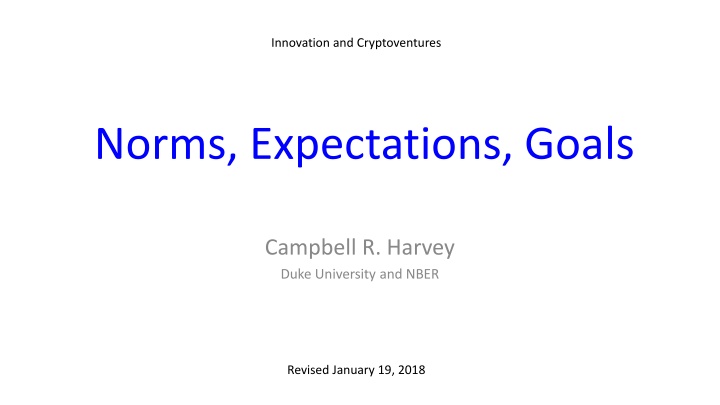 Innovation and Cryptoventures

Norms, Expectations, Goals

Campbell R. Harvey
Duke University and NBER

Revised January 19, 2018